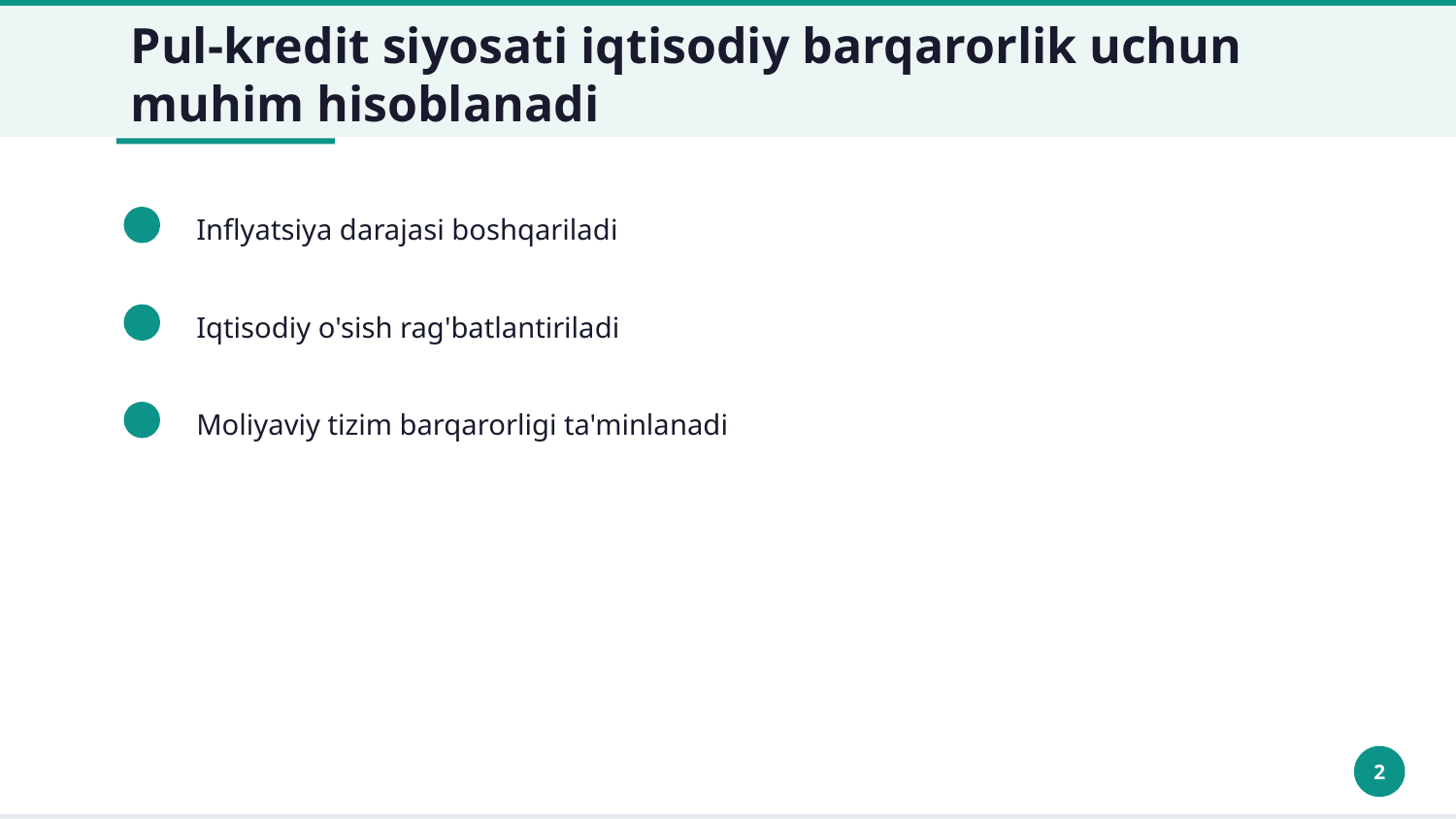 Pul-kredit siyosati iqtisodiy barqarorlik uchun muhim hisoblanadi

Inflyatsiya darajasi boshqariladi

Iqtisodiy o'sish rag'batlantiriladi

Moliyaviy tizim barqarorligi ta'minlanadi

2